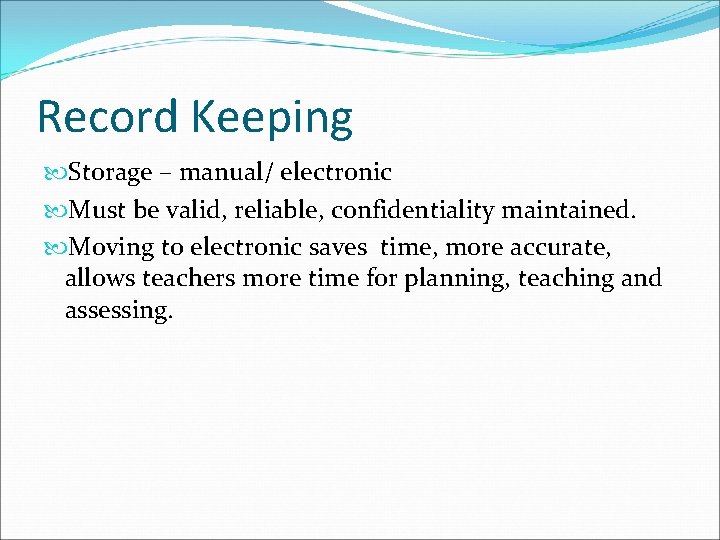 Record Keeping

Storage – manual/ electronic

Must be valid, reliable, confidentiality maintained.

Moving to electronic saves time, more accurate, allows teachers more time for planning, teaching and assessing.